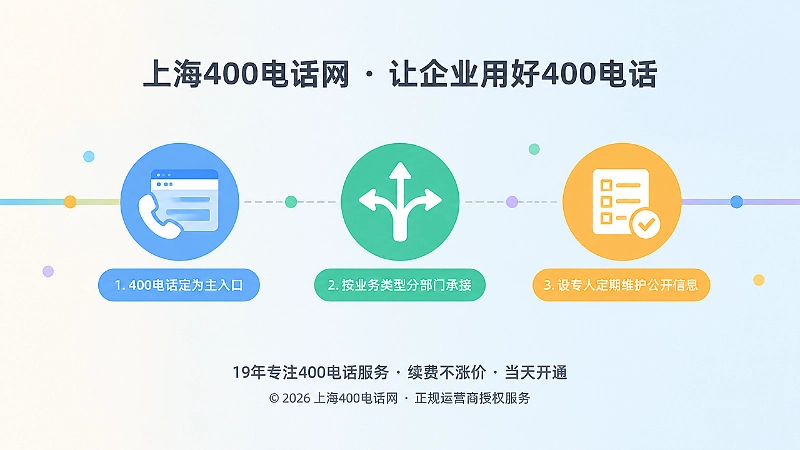 上海400电话网 · 让企业用好400电话

1. 400电话定为主入口

2. 按业务类型分部门承接

3. 设专人定期维护公开信息

19年专注400电话服务 · 续费不涨价 · 当天开通

© 2026 上海400电话网 · 正规运营商授权服务